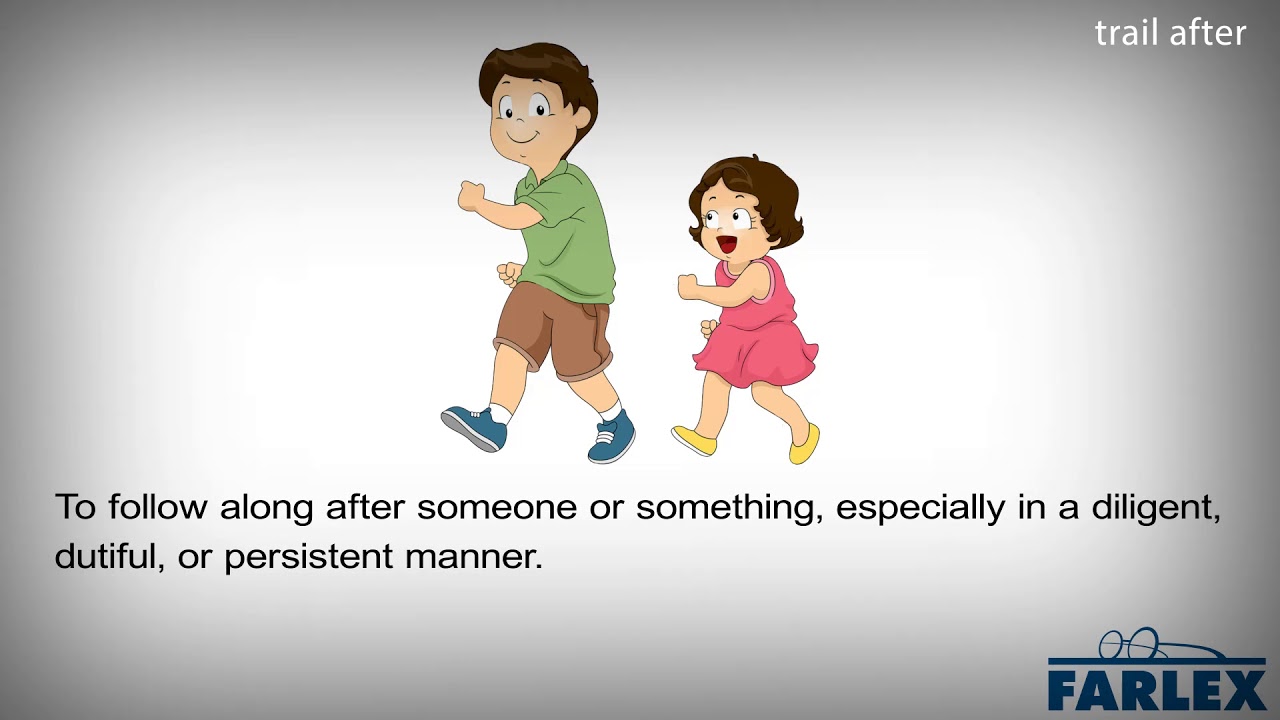 trail after

To follow along after someone or something, especially in a diligent, dutiful, or persistent manner.

FARLEX